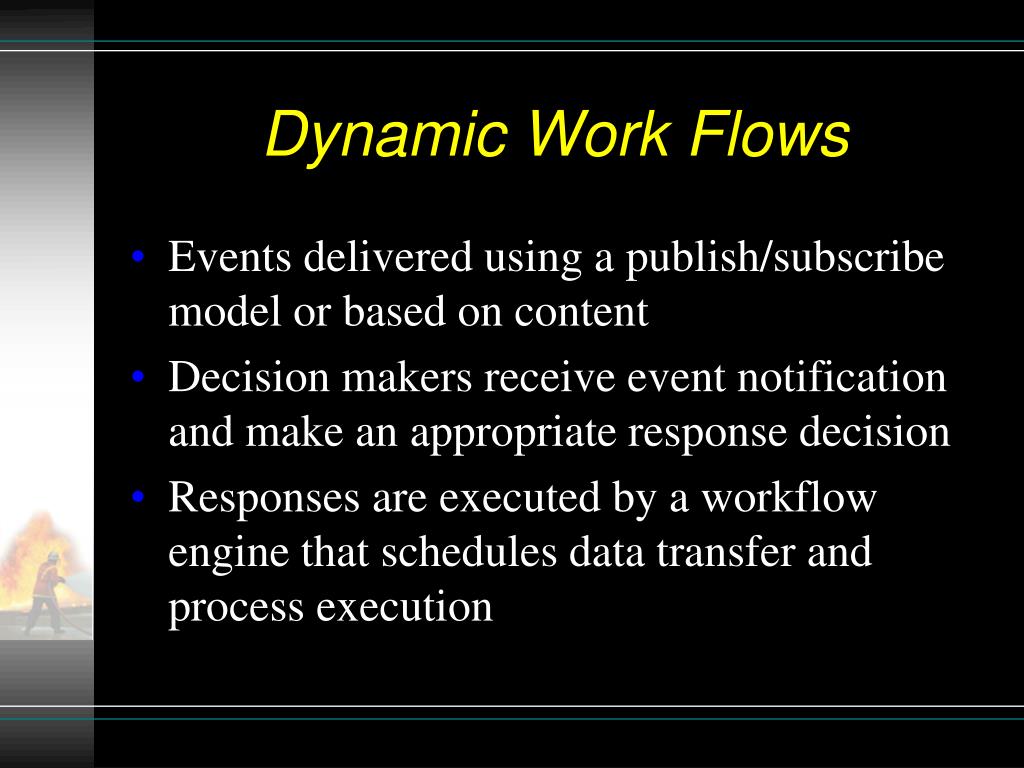 Dynamic Work Flows

• Events delivered using a publish/subscribe model or based on content
• Decision makers receive event notification and make an appropriate response decision
• Responses are executed by a workflow engine that schedules data transfer and process execution